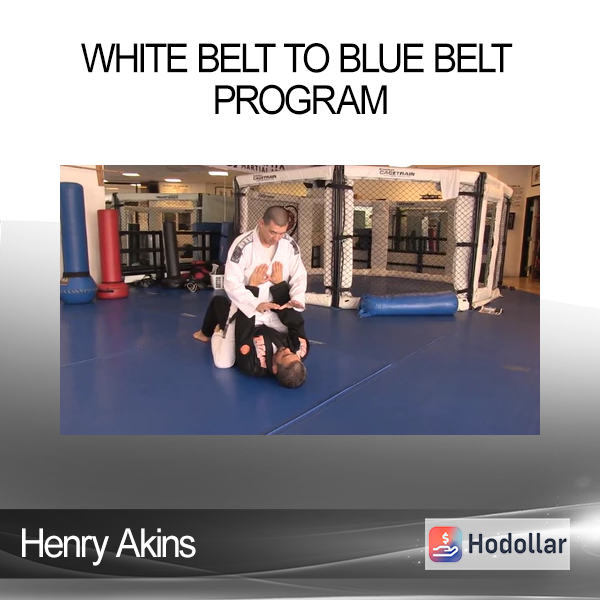 WHITE BELT TO BLUE BELT PROGRAM

CAGETRAIN
CAGETRAIN

Henry Akins

Hodollar